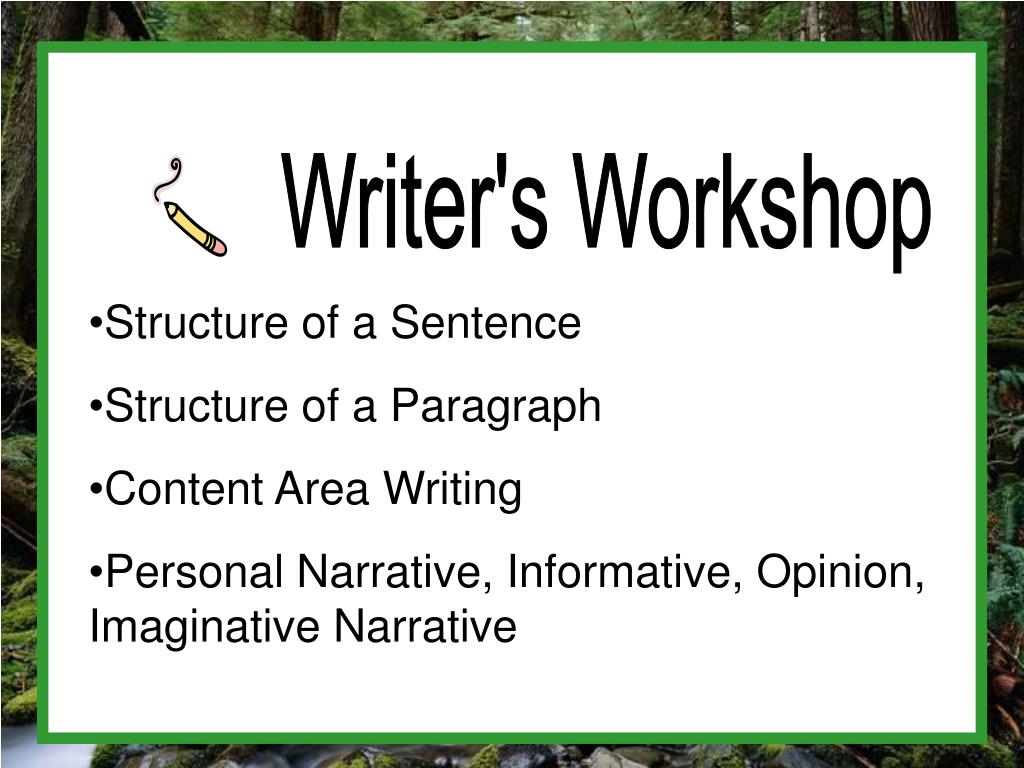 Writer's Workshop

•Structure of a Sentence

•Structure of a Paragraph

•Content Area Writing

•Personal Narrative, Informative, Opinion, Imaginative Narrative